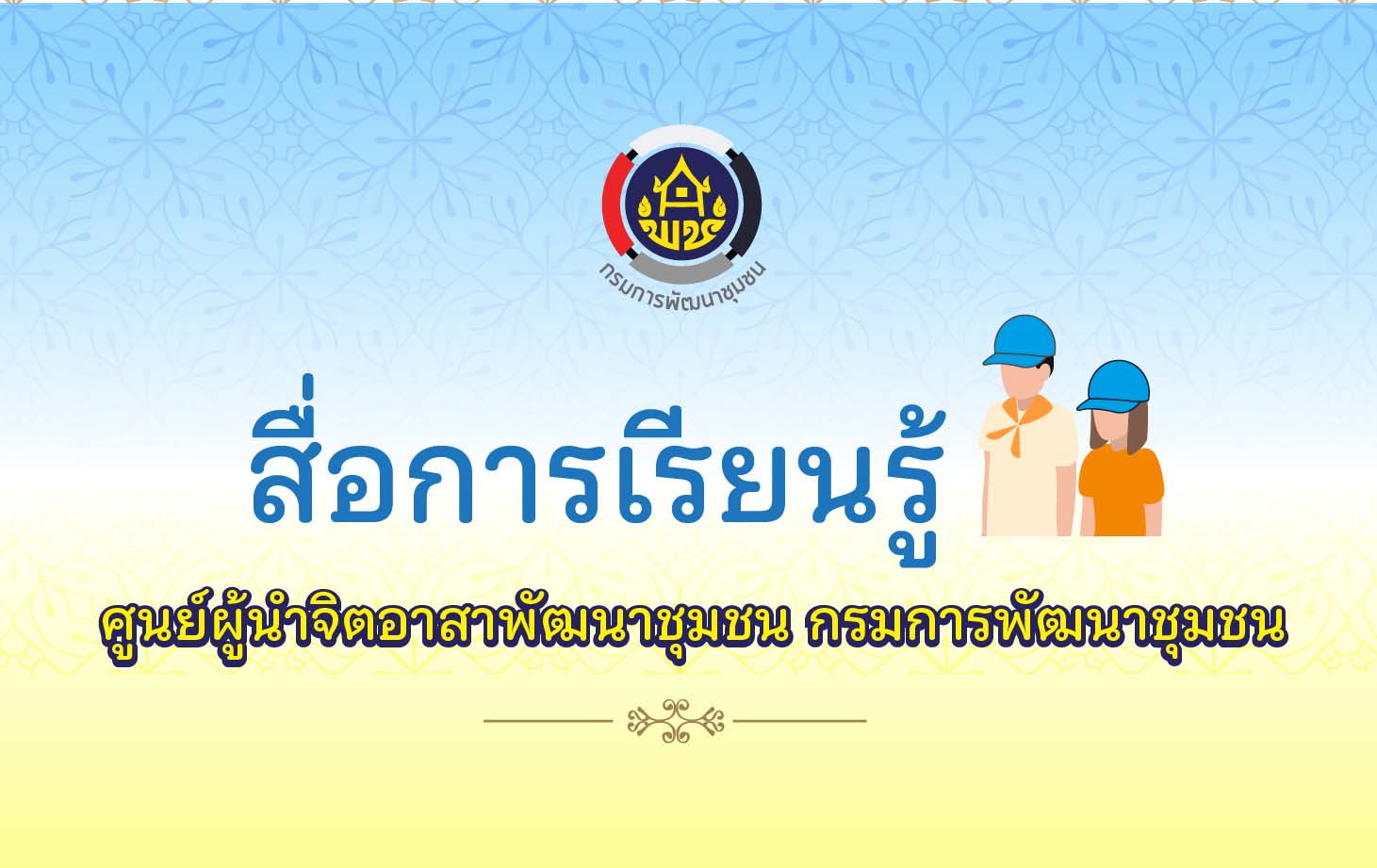 พช

กรมการพัฒนาชุมชน

สื่อการเรียนรู้

ศูนย์ผู้นำจิตอาสาพัฒนาชุมชน กรมการพัฒนาชุมชน